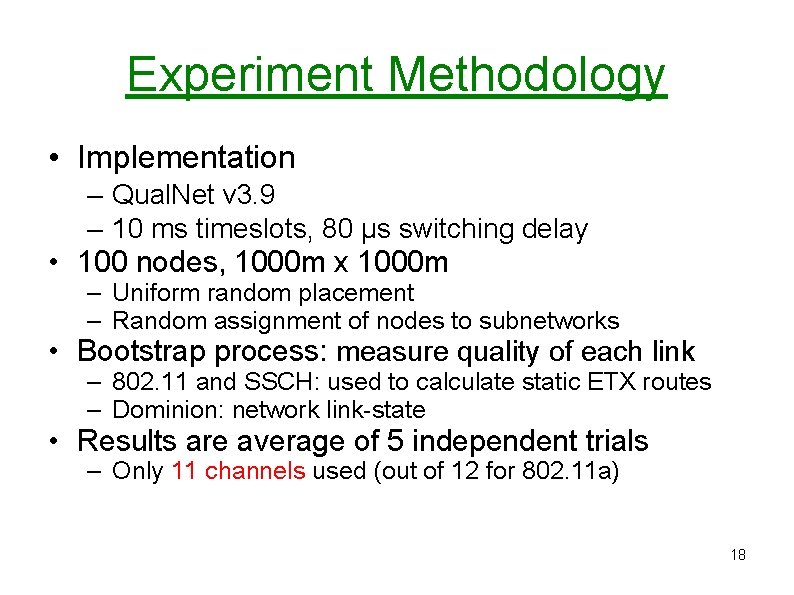 Experiment Methodology

• Implementation
– QualNet v3.9
– 10 ms timeslots, 80 μs switching delay
• 100 nodes, 1000m x 1000m
– Uniform random placement
– Random assignment of nodes to subnetworks
• Bootstrap process: measure quality of each link
– 802.11 and SSCH: used to calculate static ETX routes
– Dominion: network link-state
• Results are average of 5 independent trials
– Only 11 channels used (out of 12 for 802.11a)

18